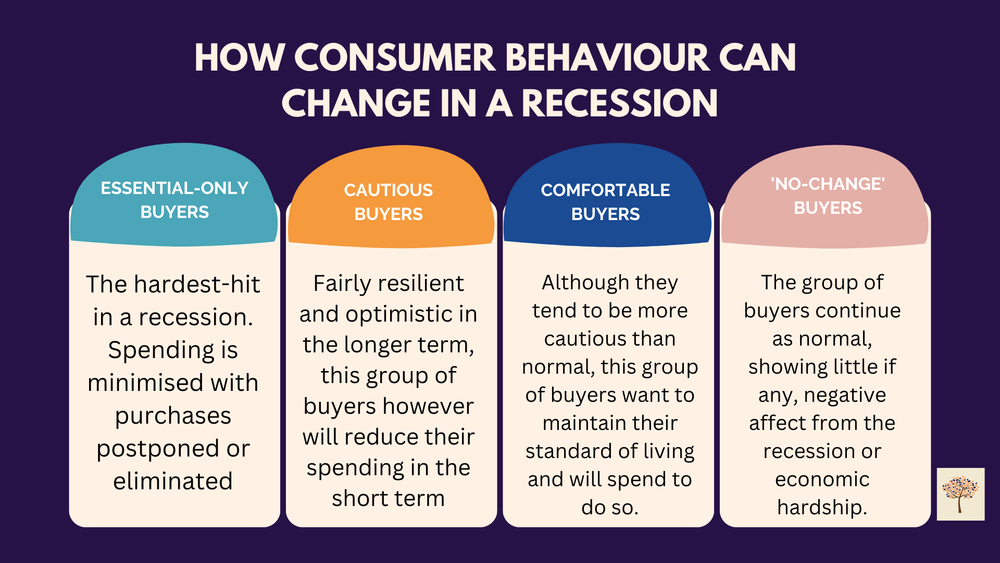 HOW CONSUMER BEHAVIOUR CAN CHANGE IN A RECESSION

ESSENTIAL-ONLY BUYERS

The hardest-hit in a recession. Spending is minimised with purchases postponed or eliminated

CAUTIOUS BUYERS

Fairly resilient and optimistic in the longer term, this group of buyers however will reduce their spending in the short term

COMFORTABLE BUYERS

Although they tend to be more cautious than normal, this group of buyers want to maintain their standard of living and will spend to do so.

'NO-CHANGE' BUYERS

The group of buyers continue as normal, showing little if any, negative affect from the recession or economic hardship.